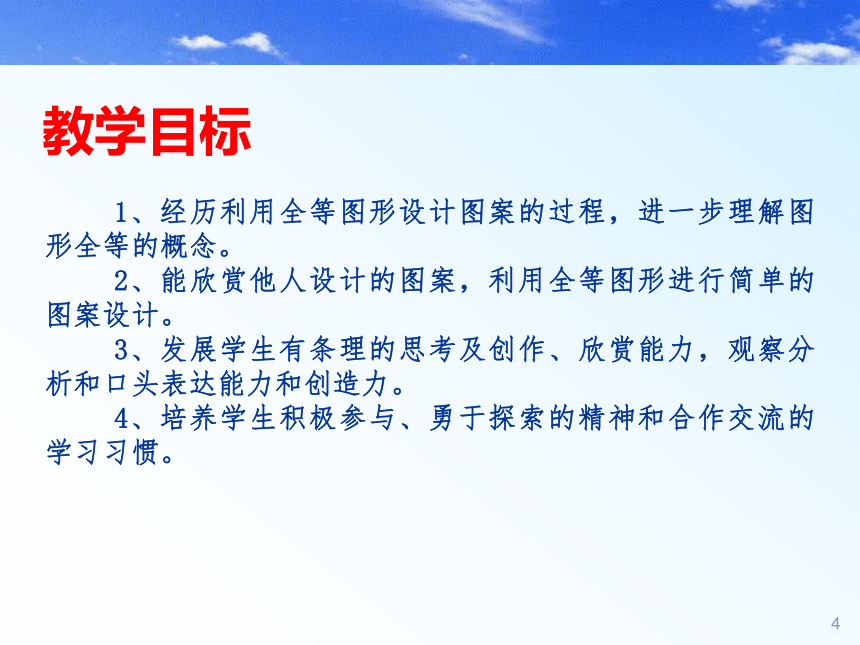 教学目标

1、经历利用全等图形设计图案的过程，进一步理解图形全等的概念。

2、能欣赏他人设计的图案，利用全等图形进行简单的图案设计。

3、发展学生有条理的思考及创作、欣赏能力，观察分析和口头表达能力和创造力。

4、培养学生积极参与、勇于探索的精神和合作交流的学习习惯。

4